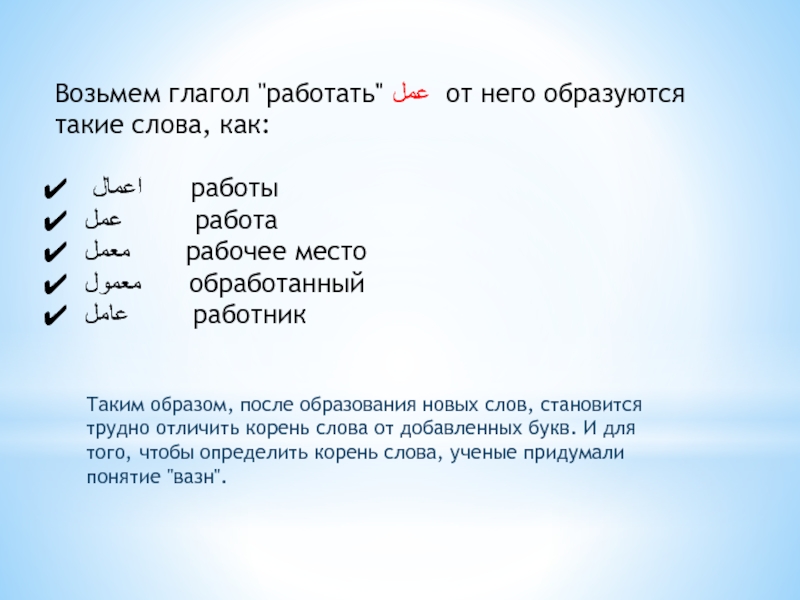 Возьмем глагол "работать" عمل от него образуются такие слова, как:

✔ اعمال работы
✔ عمل работа
✔ معمل рабочее место
✔ معمول обработанный
✔ عامل работник

Таким образом, после образования новых слов, становится трудно отличить корень слова от добавленных букв. И для того, чтобы определить корень слова, ученые придумали понятие "вазн".